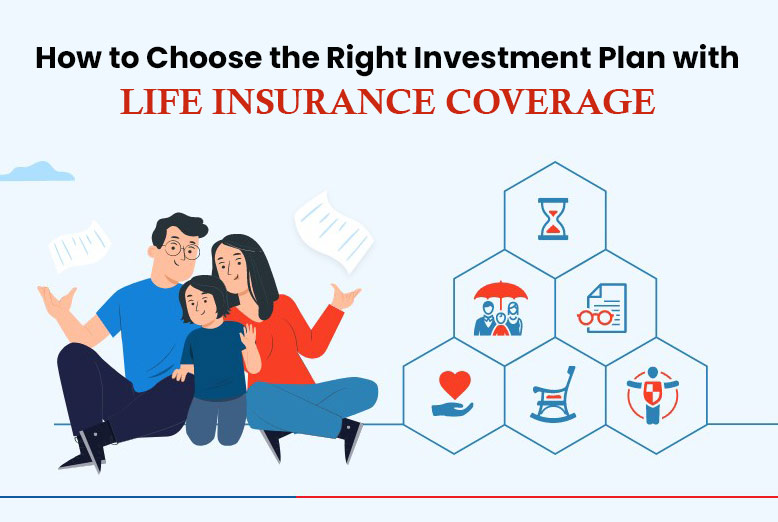 How to Choose the Right Investment Plan with
LIFE INSURANCE COVERAGE